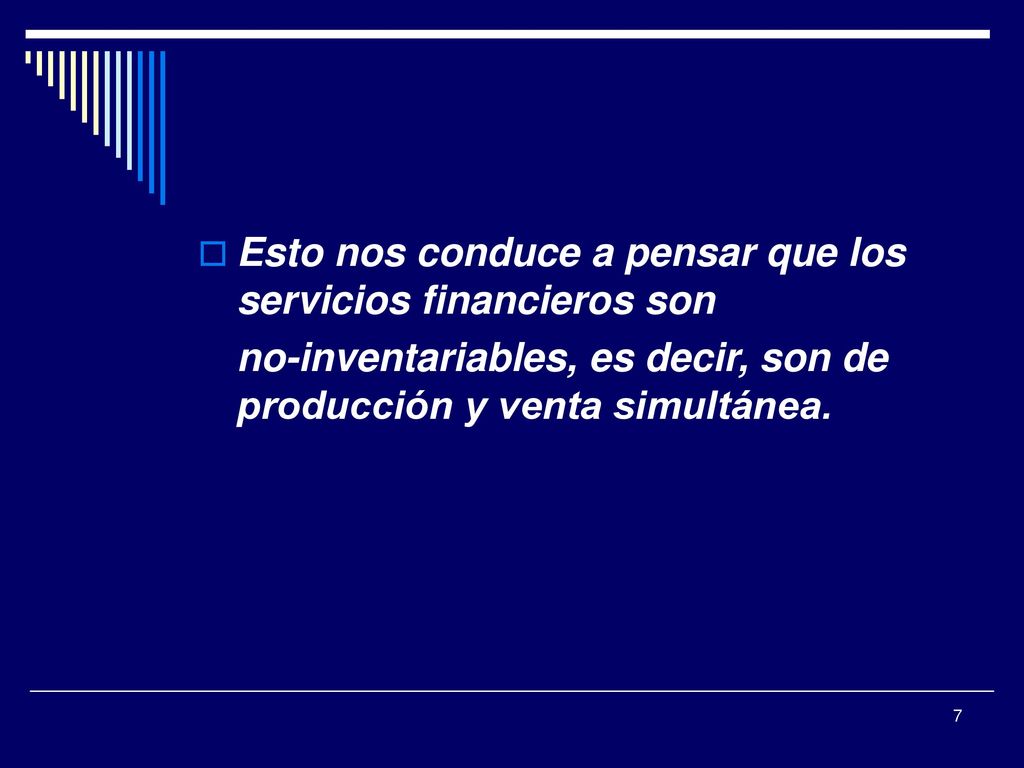 Esto nos conduce a pensar que los servicios financieros son

no-inventariables, es decir, son de producción y venta simultánea.

7